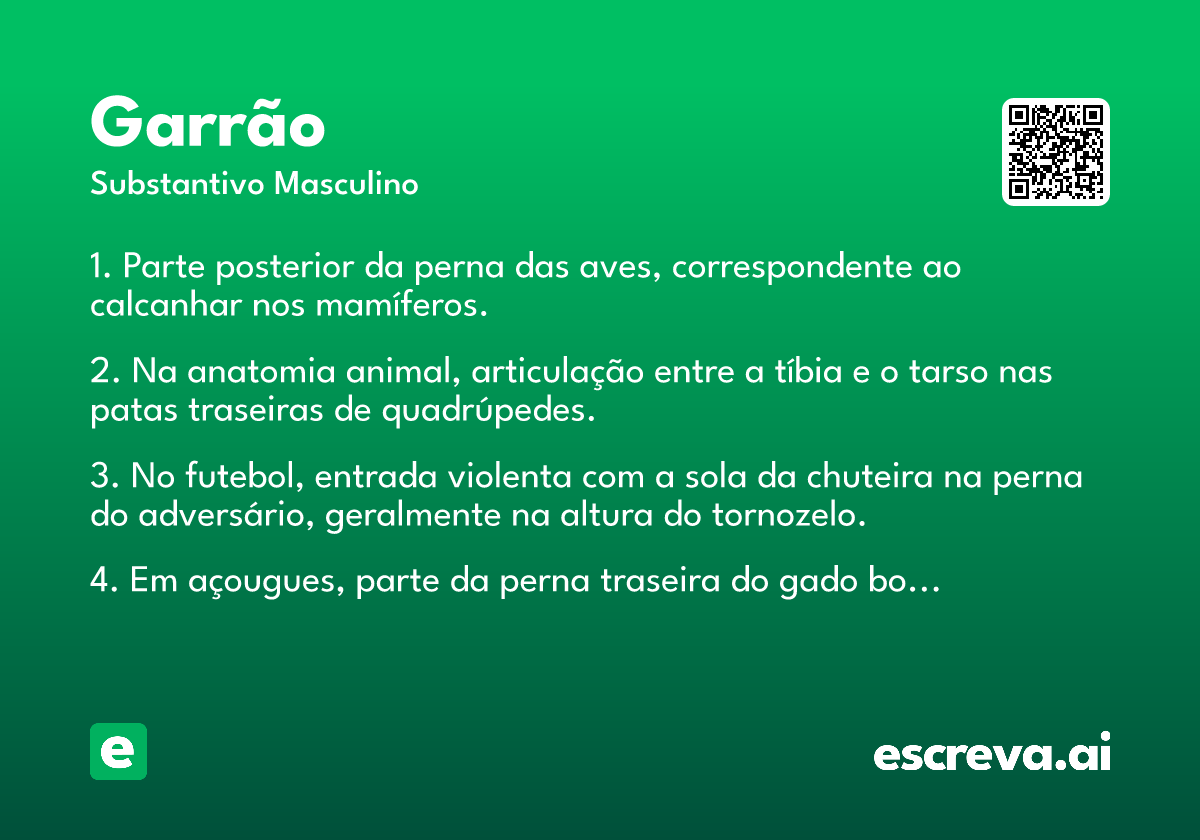 Garrão

Substantivo Masculino

1. Parte posterior da perna das aves, correspondente ao calcanhar nos mamíferos.

2. Na anatomia animal, articulação entre a tíbia e o tarso nas patas traseiras de quadrúpedes.

3. No futebol, entrada violenta com a sola da chuteira na perna do adversário, geralmente na altura do tornozelo.

4. Em açougues, parte da perna traseira do gado bo…

e

escreva.ai